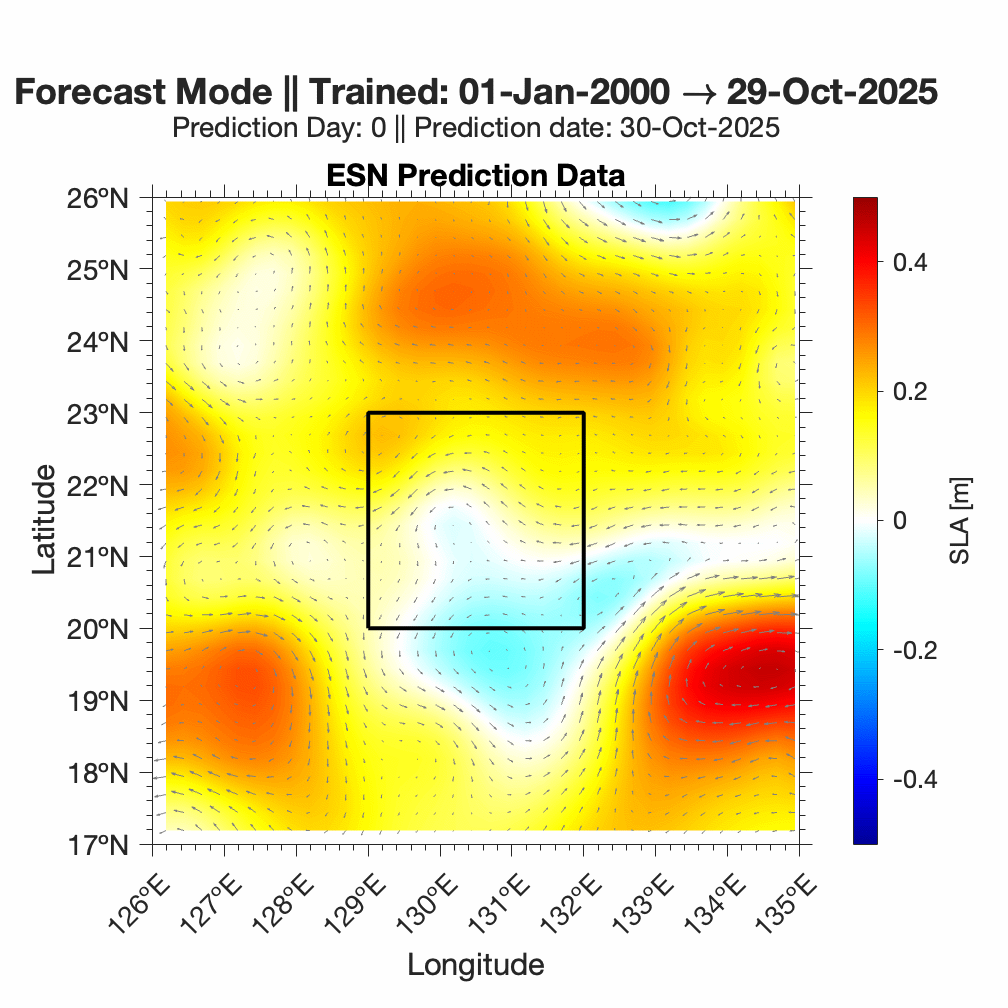 Forecast Mode || Trained: 01-Jan-2000 → 29-Oct-2025
Prediction Day: 0 || Prediction date: 30-Oct-2025

ESN Prediction Data

26°N
25°N
24°N
23°N
22°N
21°N
20°N
19°N
18°N
17°N

Latitude

126°E
127°E
128°E
129°E
130°E
131°E
132°E
133°E
134°E
135°E

Longitude

0.4
0.2
0
-0.2
-0.4

SLA [m]